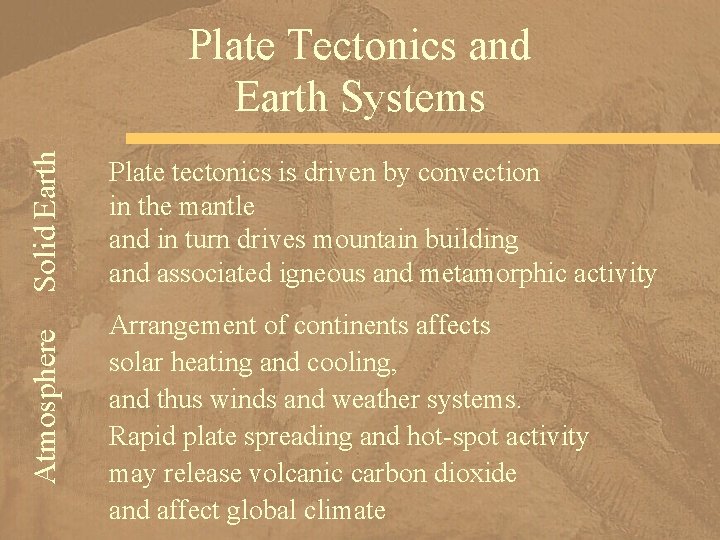 Plate Tectonics and Earth Systems

Solid Earth

Plate tectonics is driven by convection
in the mantle
and in turn drives mountain building
and associated igneous and metamorphic activity

Atmosphere

Arrangement of continents affects
solar heating and cooling,
and thus winds and weather systems.
Rapid plate spreading and hot-spot activity
may release volcanic carbon dioxide
and affect global climate